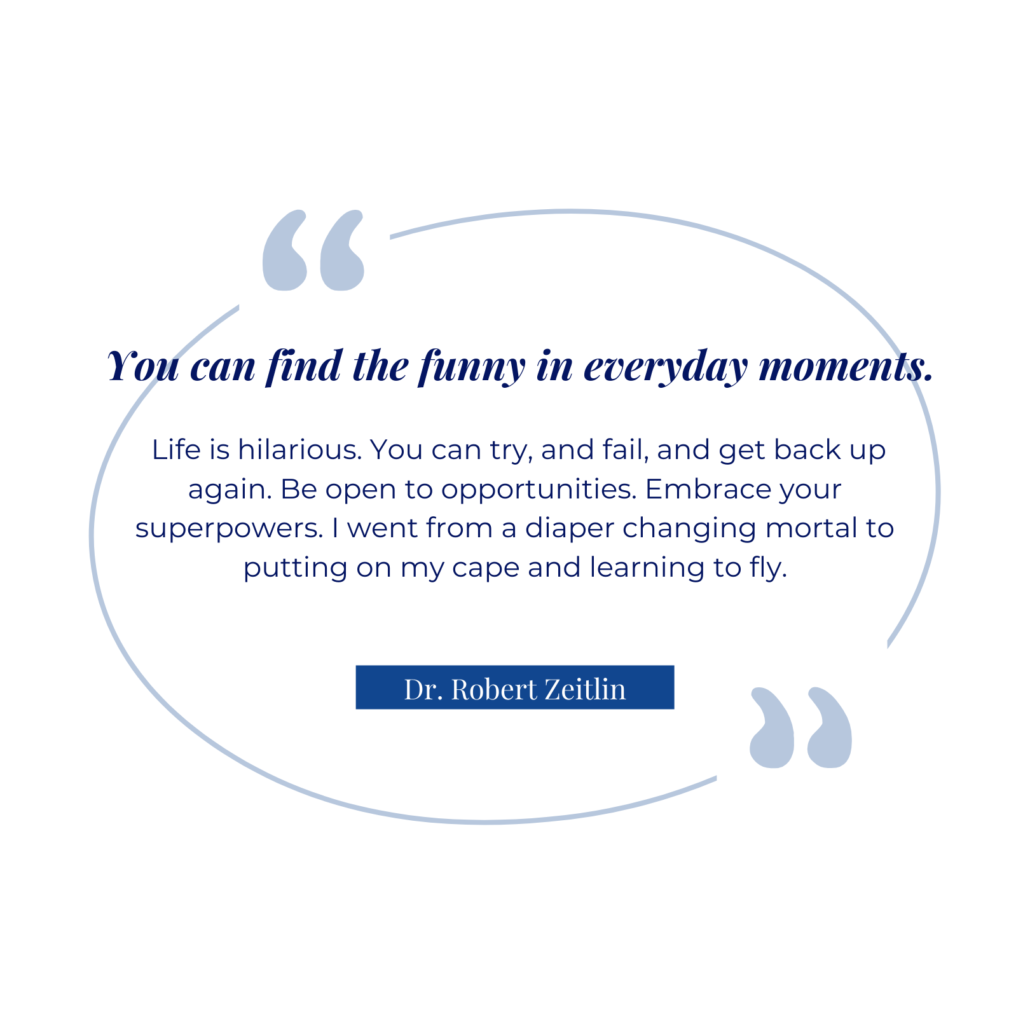 You can find the funny in everyday moments.

Life is hilarious. You can try, and fail, and get back up again. Be open to opportunities. Embrace your superpowers. I went from a diaper changing mortal to putting on my cape and learning to fly.

Dr. Robert Zeitlin